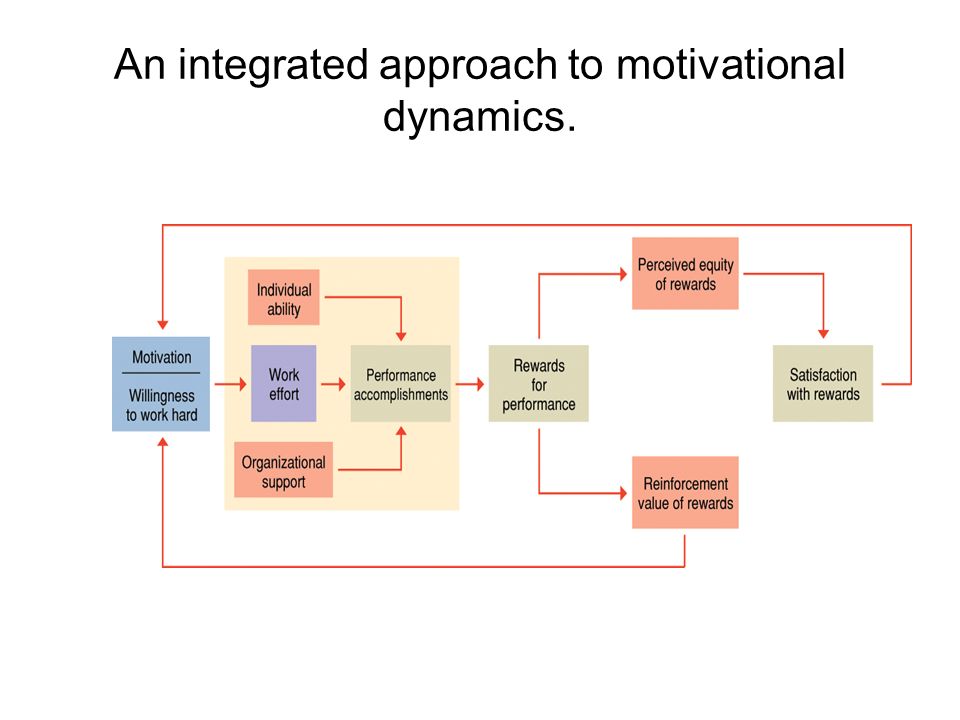 An integrated approach to motivational dynamics.

Motivation

Willingness to work hard

Individual ability

Work effort

Organizational support

Performance accomplishments

Rewards for performance

Perceived equity of rewards

Reinforcement value of rewards

Satisfaction with rewards